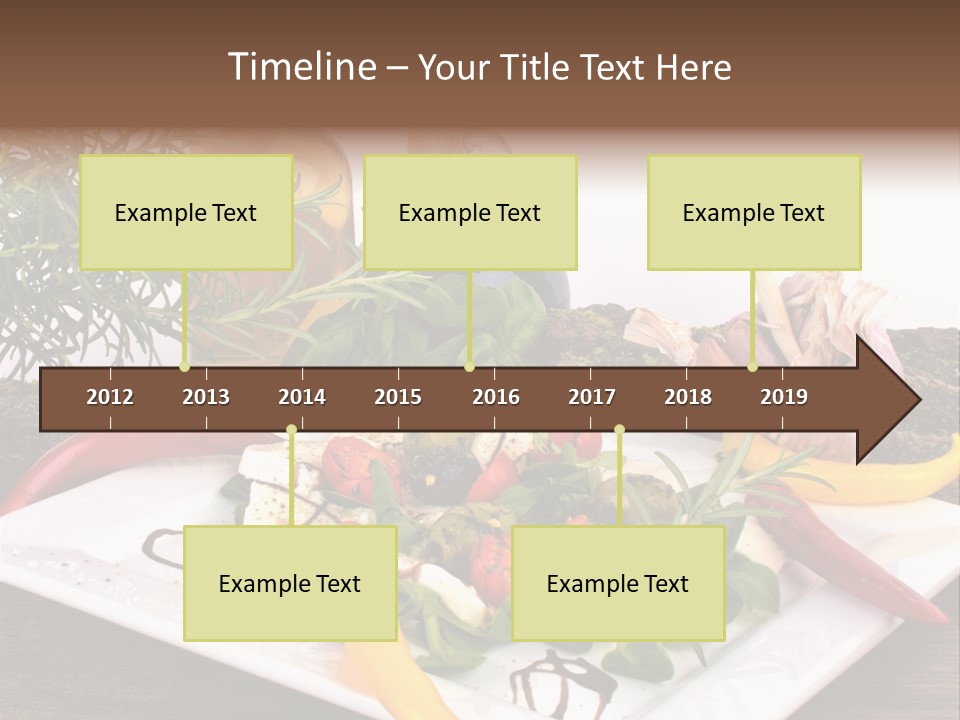 Timeline – Your Title Text Here

Example Text

Example Text

Example Text

2012 2013 2014 2015 2016 2017 2018 2019

Example Text

Example Text